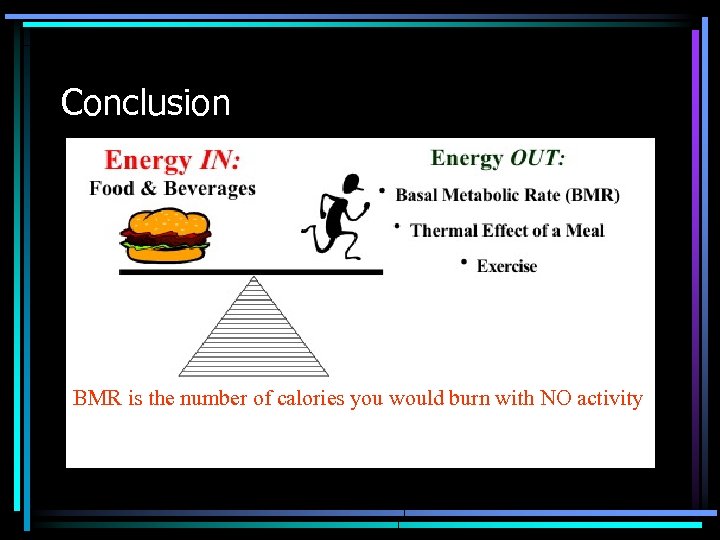 Conclusion

Energy IN:
Food & Beverages

Energy OUT:
• Basal Metabolic Rate (BMR)
• Thermal Effect of a Meal
• Exercise

BMR is the number of calories you would burn with NO activity